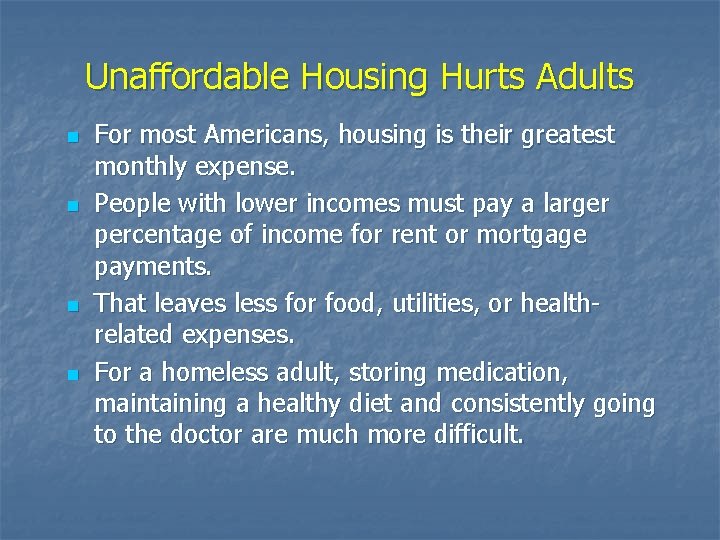 Unaffordable Housing Hurts Adults

- For most Americans, housing is their greatest monthly expense.
- People with lower incomes must pay a larger percentage of income for rent or mortgage payments.
- That leaves less for food, utilities, or health-related expenses.
- For a homeless adult, storing medication, maintaining a healthy diet and consistently going to the doctor are much more difficult.